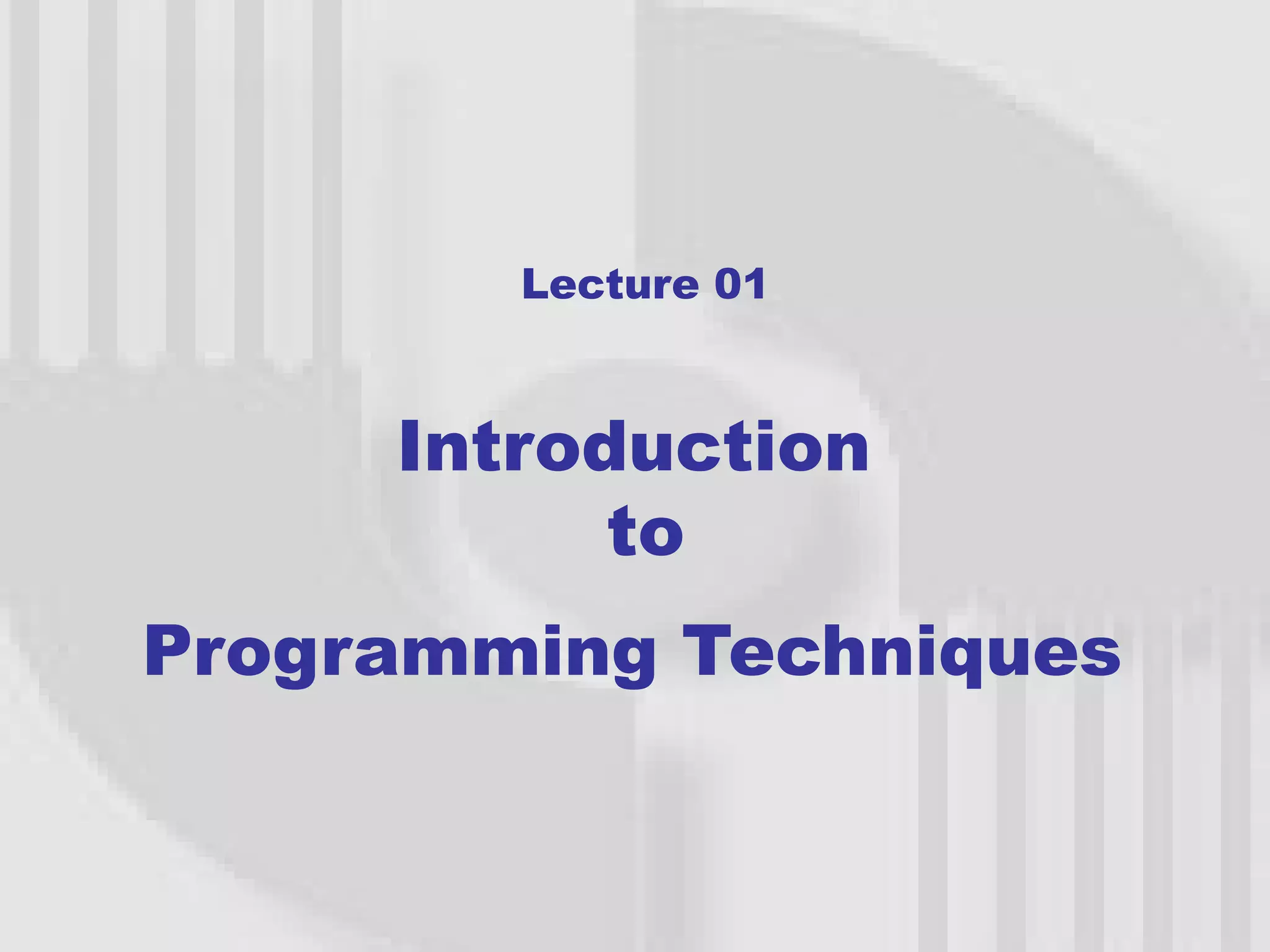 Lecture 01

Introduction
to
Programming Techniques